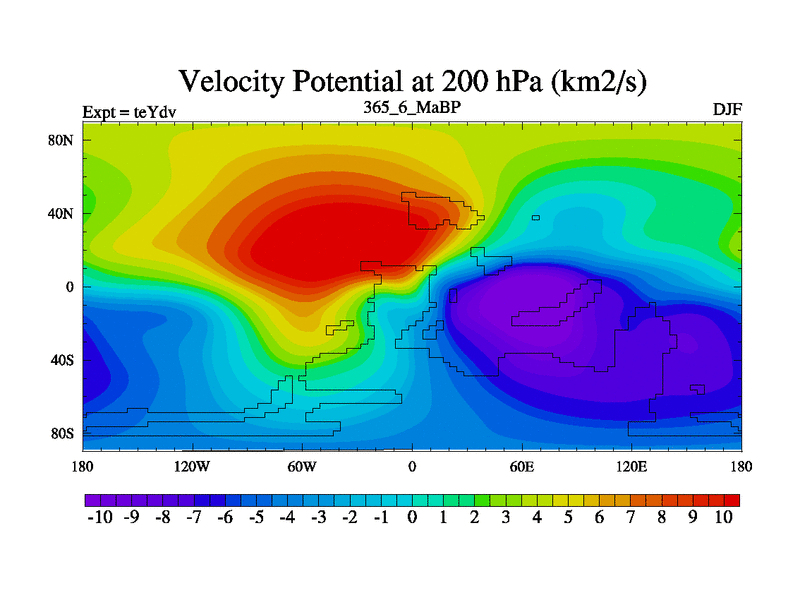 Velocity Potential at 200 hPa (km2/s)

Expt = teYdv
365_6_MaBP
DJF

80N
40N
0
40S
80S

180
120W
60W
0
60E
120E
180

-10 -9 -8 -7 -6 -5 -4 -3 -2 -1 0 1 2 3 4 5 6 7 8 9 10